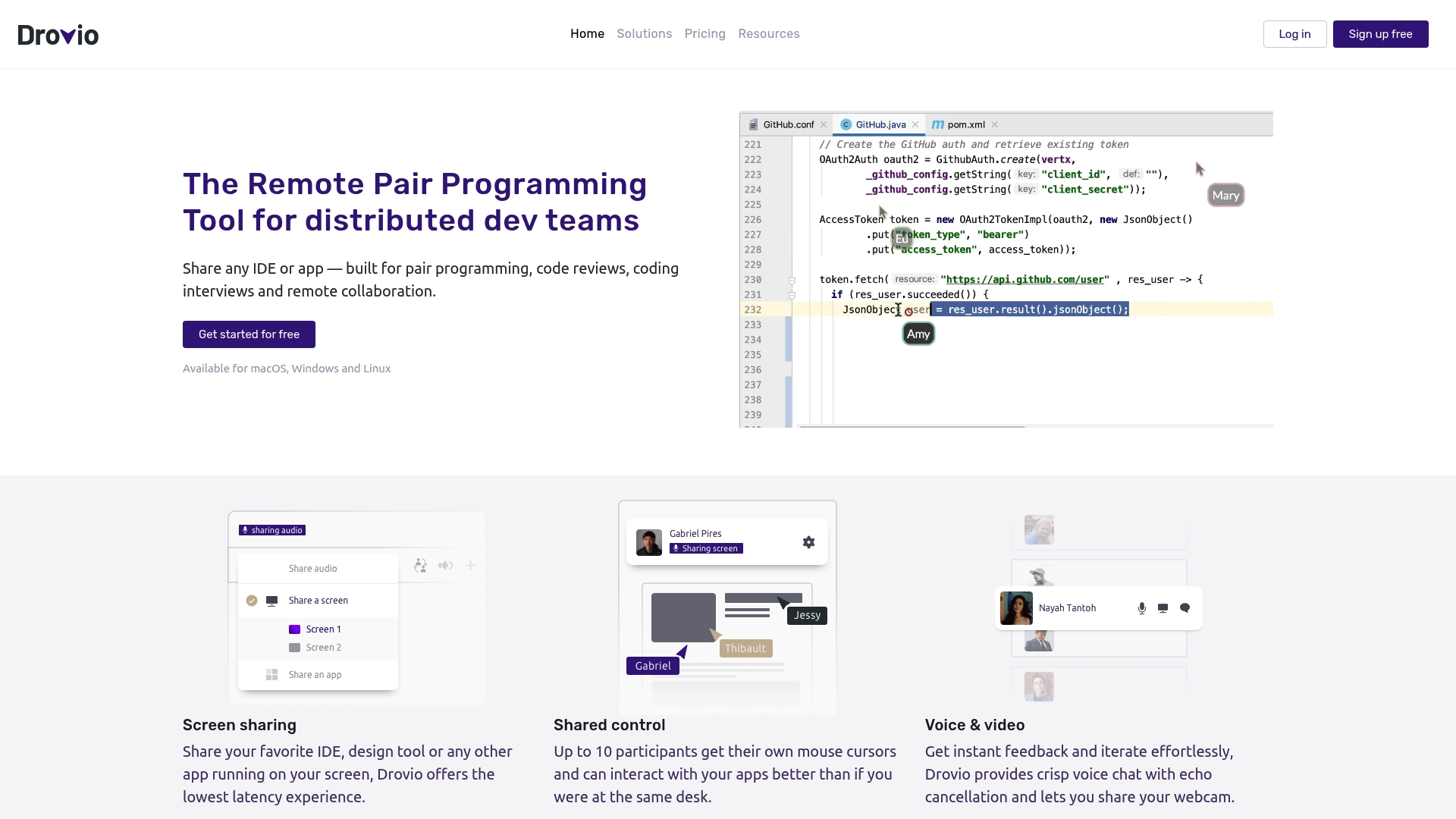 Drovio

Home Solutions Pricing Resources

Log in Sign up free

The Remote Pair Programming Tool for distributed dev teams

Share any IDE or app — built for pair programming, code reviews, coding interviews and remote collaboration.

Get started for free

Available for macOS, Windows and Linux

GitHub.conf × GitHub.java × pom.xml ×

221 // Create the GitHub auth and retrieve existing token
222 OAuth2Auth oauth2 = GithubAuth.create(vertx,
223 _github_config.getString( key: "client_id", def: ""),
224 _github_config.getString( key: "client_secret"));
225
226 AccessToken token = new OAuth2TokenImpl(oauth2, new JsonObject()
227 .put("token_type", "bearer")
228 .put("access_token", access_token));
229
230 token.fetch( resource: "https://api.github.com/user" , res_user -> {
231 if (res_user.succeeded()) {
232 JsonObject user = res_user.result().jsonObject();
233
234
235
236
237
238
239

Mary
Eu
Amy

sharing audio
Share audio
Share a screen
Screen 1
Screen 2
Share an app

Gabriel Pires
Sharing screen
Jessy
Thibault
Gabriel

Nayah Tantoh

Screen sharing
Share your favorite IDE, design tool or any other app running on your screen, Drovio offers the lowest latency experience.

Shared control
Up to 10 participants get their own mouse cursors and can interact with your apps better than if you were at the same desk.

Voice & video
Get instant feedback and iterate effortlessly, Drovio provides crisp voice chat with echo cancellation and lets you share your webcam.